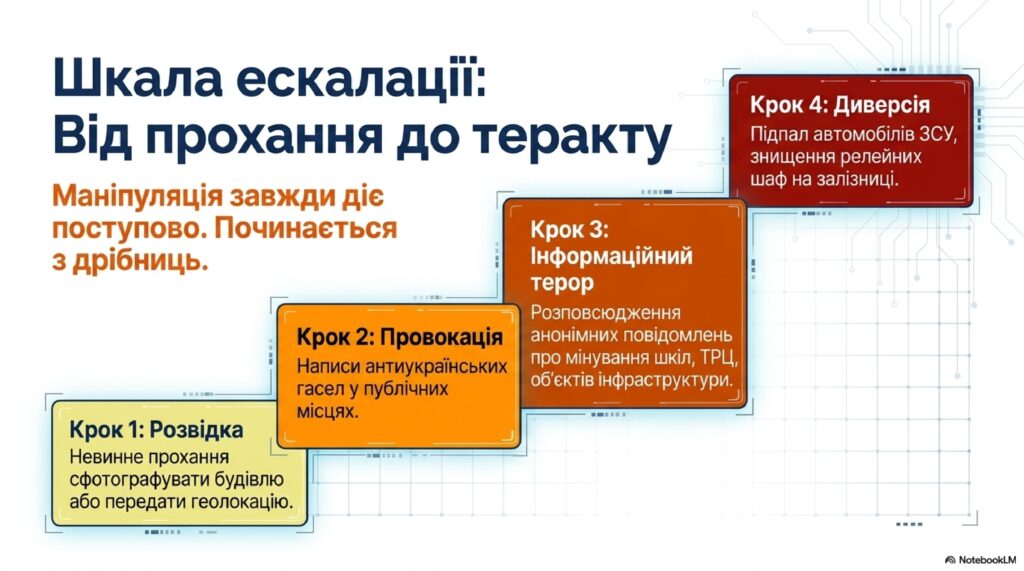 Шкала ескалації: Від прохання до теракту

Маніпуляція завжди діє поступово. Починається з дрібниць.

Крок 1: Розвідка
Невинне прохання сфотографувати будівлю або передати геолокацію.

Крок 2: Провокація
Написи антиукраїнських гасел у публічних місцях.

Крок 3: Інформаційний терор
Розповсюдження анонімних повідомлень про мінування шкіл, ТРЦ, об'єктів інфраструктури.

Крок 4: Диверсія
Підпал автомобілів ЗСУ, знищення релейних шаф на залізниці.

NotebookLM